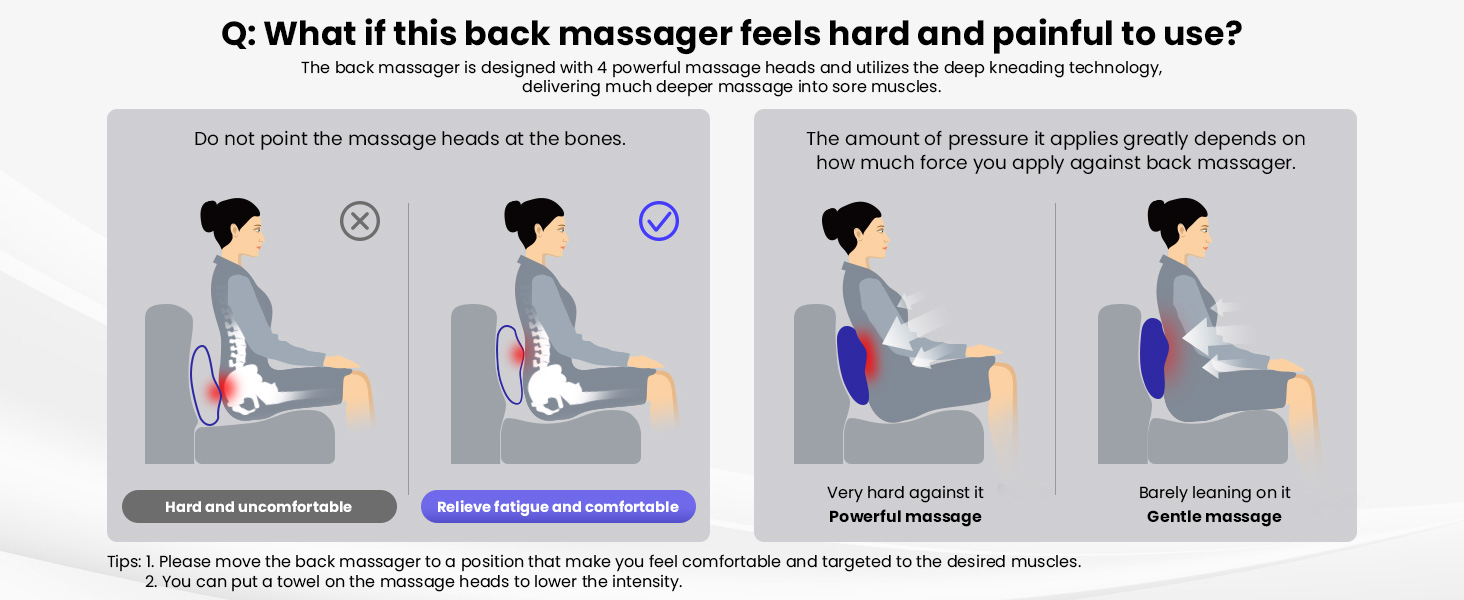 Q: What if this back massager feels hard and painful to use?

The back massager is designed with 4 powerful massage heads and utilizes the deep kneading technology, delivering much deeper massage into sore muscles.

Do not point the massage heads at the bones.

Hard and uncomfortable

Relieve fatigue and comfortable

The amount of pressure it applies greatly depends on how much force you apply against back massager.

Very hard against it
Powerful massage

Barely leaning on it
Gentle massage

Tips: 1. Please move the back massager to a position that make you feel comfortable and targeted to the desired muscles.
2. You can put a towel on the massage heads to lower the intensity.